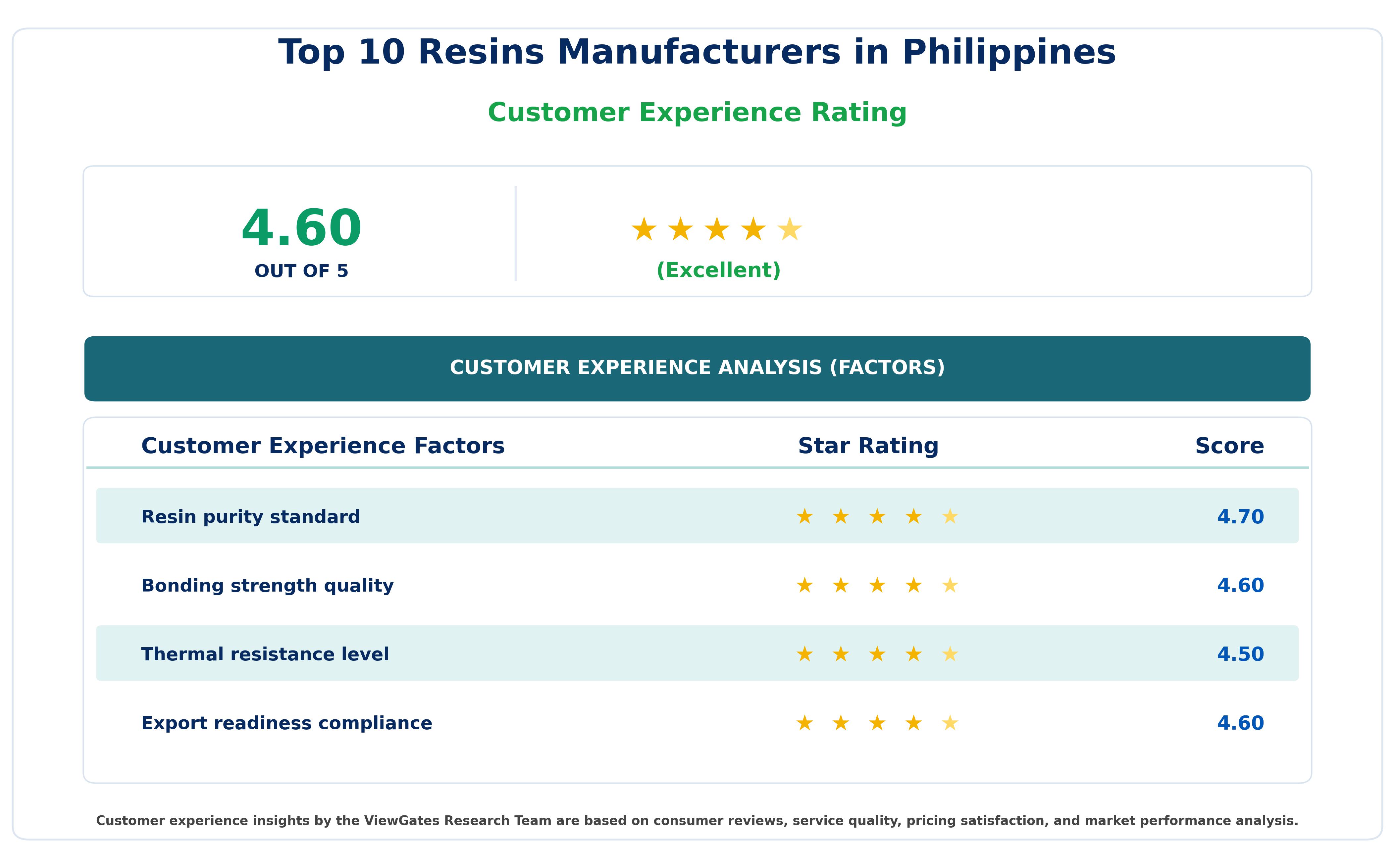 Top 10 Resins Manufacturers in Philippines

Customer Experience Rating

4.60
OUT OF 5

★★★★★
(Excellent)

CUSTOMER EXPERIENCE ANALYSIS (FACTORS)

| Customer Experience Factors | Star Rating | Score |
|---|---|---|
| Resin purity standard | ★ ★ ★ ★ ★ | 4.70 |
| Bonding strength quality | ★ ★ ★ ★ ★ | 4.60 |
| Thermal resistance level | ★ ★ ★ ★ ★ | 4.50 |
| Export readiness compliance | ★ ★ ★ ★ ★ | 4.60 |

Customer experience insights by the ViewGates Research Team are based on consumer reviews, service quality, pricing satisfaction, and market performance analysis.